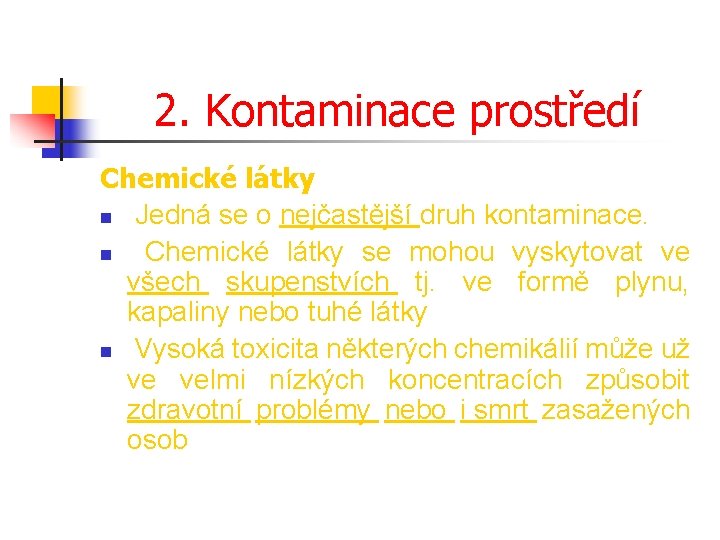 2. Kontaminace prostředí

Chemické látky

• Jedná se o nejčastější druh kontaminace.
• Chemické látky se mohou vyskytovat ve všech skupenstvích tj. ve formě plynu, kapaliny nebo tuhé látky
• Vysoká toxicita některých chemikálií může už ve velmi nízkých koncentracích způsobit zdravotní problémy nebo i smrt zasažených osob